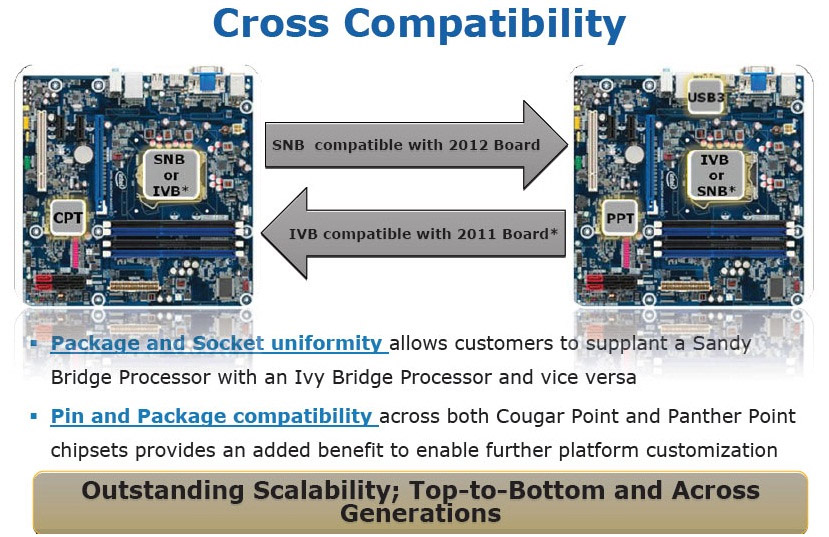 Cross Compatibility

SNB or IVB*

CPT

SNB compatible with 2012 Board

IVB compatible with 2011 Board*

USB3

IVB or SNB*

PPT

▪ Package and Socket uniformity allows customers to supplant a Sandy Bridge Processor with an Ivy Bridge Processor and vice versa

▪ Pin and Package compatibility across both Cougar Point and Panther Point chipsets provides an added benefit to enable further platform customization

Outstanding Scalability; Top-to-Bottom and Across Generations